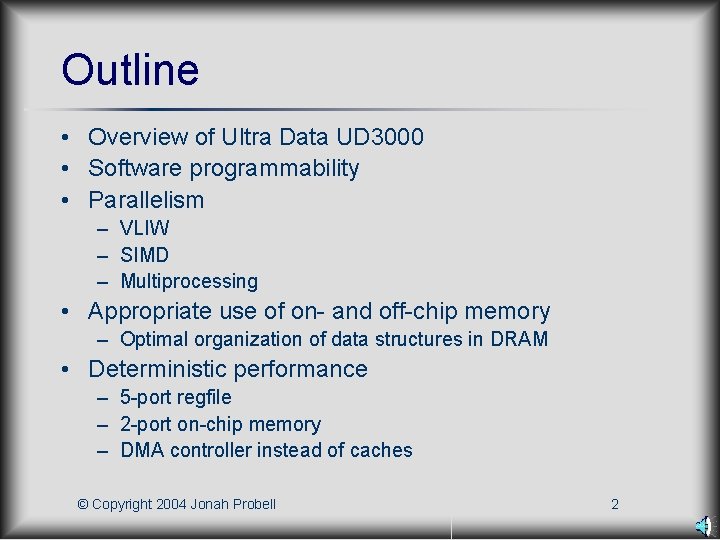 Outline

• Overview of Ultra Data UD3000
• Software programmability
• Parallelism
– VLIW
– SIMD
– Multiprocessing
• Appropriate use of on- and off-chip memory
– Optimal organization of data structures in DRAM
• Deterministic performance
– 5-port regfile
– 2-port on-chip memory
– DMA controller instead of caches

© Copyright 2004 Jonah Probell

2